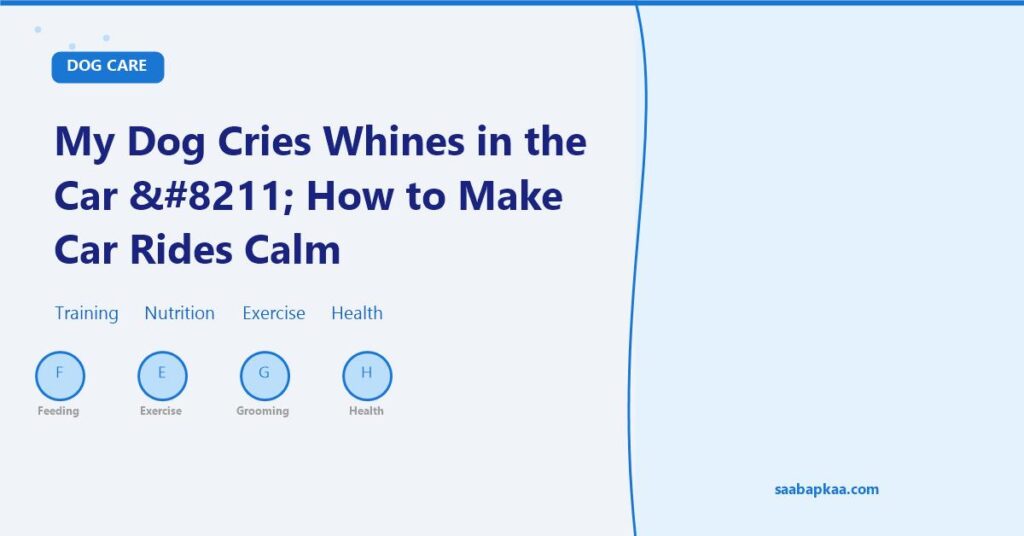 DOG CARE

My Dog Cries Whines in the Car &#8211; How to Make Car Rides Calm

Training Nutrition Exercise Health

F
Feeding

E
Exercise

G
Grooming

H
Health

saabapkaa.com